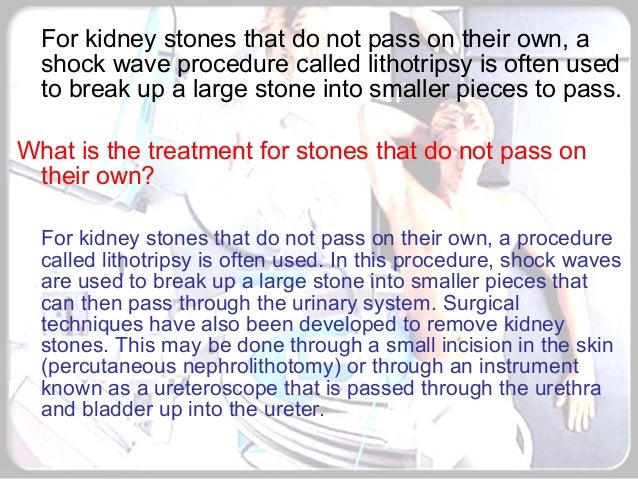 For kidney stones that do not pass on their own, a shock wave procedure called lithotripsy is often used to break up a large stone into smaller pieces to pass.

What is the treatment for stones that do not pass on their own?

For kidney stones that do not pass on their own, a procedure called lithotripsy is often used. In this procedure, shock waves are used to break up a large stone into smaller pieces that can then pass through the urinary system. Surgical techniques have also been developed to remove kidney stones. This may be done through a small incision in the skin (percutaneous nephrolithotomy) or through an instrument known as a ureteroscope that is passed through the urethra and bladder up into the ureter.